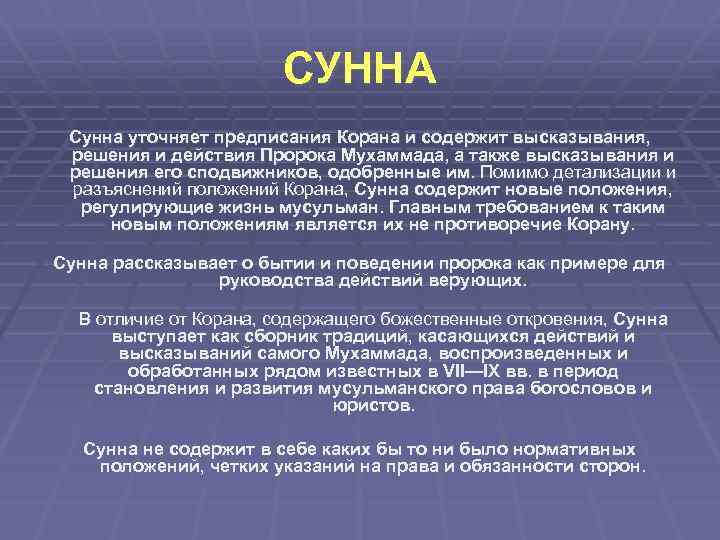 СУННА

Сунна уточняет предписания Корана и содержит высказывания, решения и действия Пророка Мухаммада, а также высказывания и решения его сподвижников, одобренные им. Помимо детализации и разъяснений положений Корана, Сунна содержит новые положения, регулирующие жизнь мусульман. Главным требованием к таким новым положениям является их не противоречие Корану.

Сунна рассказывает о бытии и поведении пророка как примере для руководства действий верующих.

В отличие от Корана, содержащего божественные откровения, Сунна выступает как сборник традиций, касающихся действий и высказываний самого Мухаммада, воспроизведенных и обработанных рядом известных в VII—IX вв. в период становления и развития мусульманского права богословов и юристов.

Сунна не содержит в себе каких бы то ни было нормативных положений, четких указаний на права и обязанности сторон.